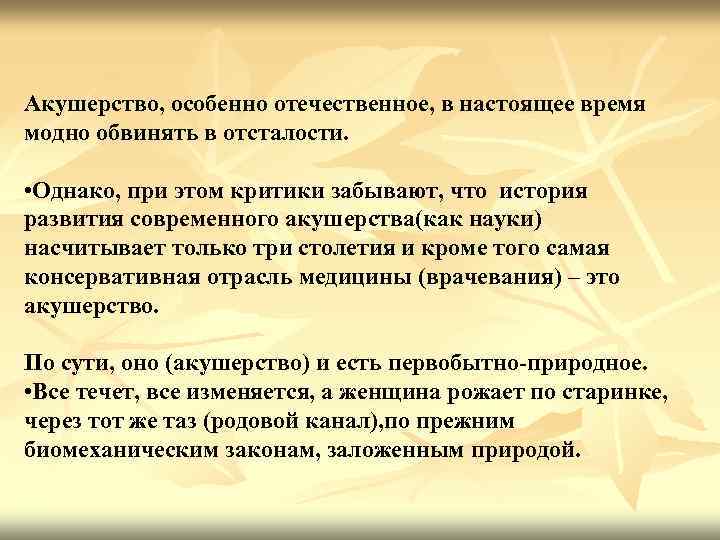 Акушерство, особенно отечественное, в настоящее время модно обвинять в отсталости.

•Однако, при этом критики забывают, что история развития современного акушерства(как науки) насчитывает только три столетия и кроме того самая консервативная отрасль медицины (врачевания) – это акушерство.

По сути, оно (акушерство) и есть первобытно-природное.
•Все течет, все изменяется, а женщина рожает по старинке, через тот же таз (родовой канал),по прежним биомеханическим законам, заложенным природой.